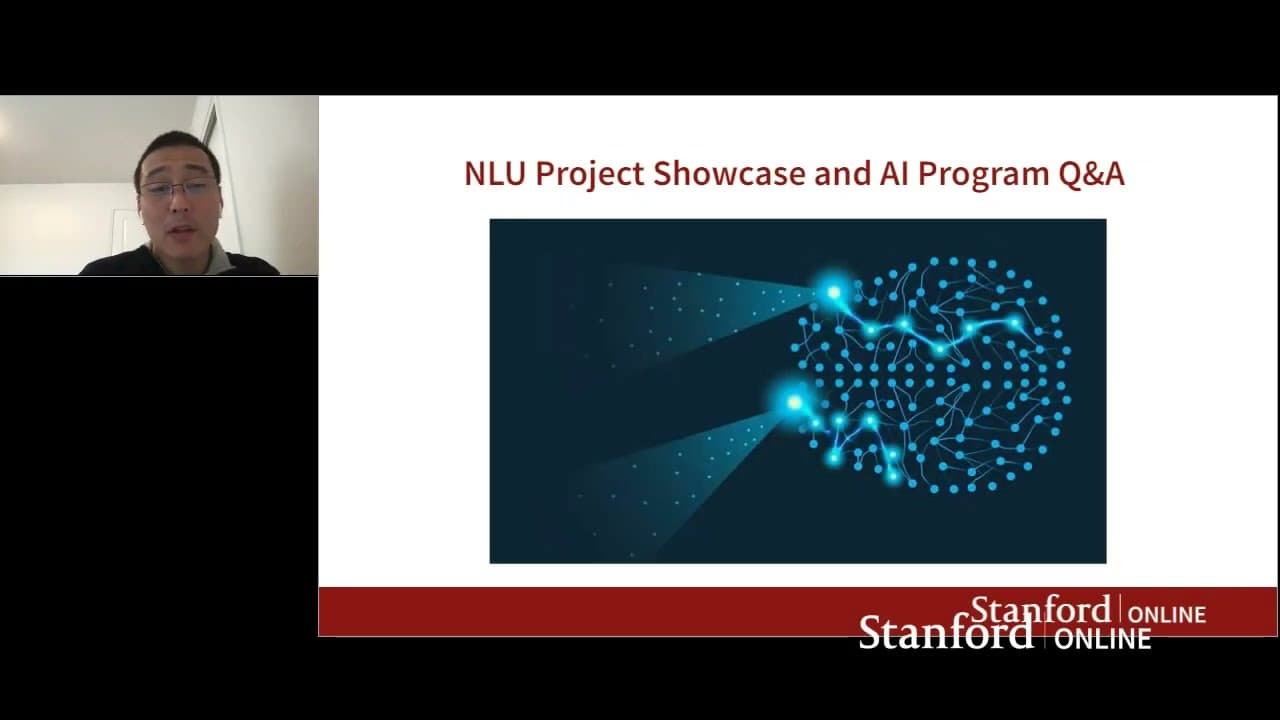 NLU Project Showcase and AI Program Q&A

Stanford | ONLINE

Stanford | ONLINE